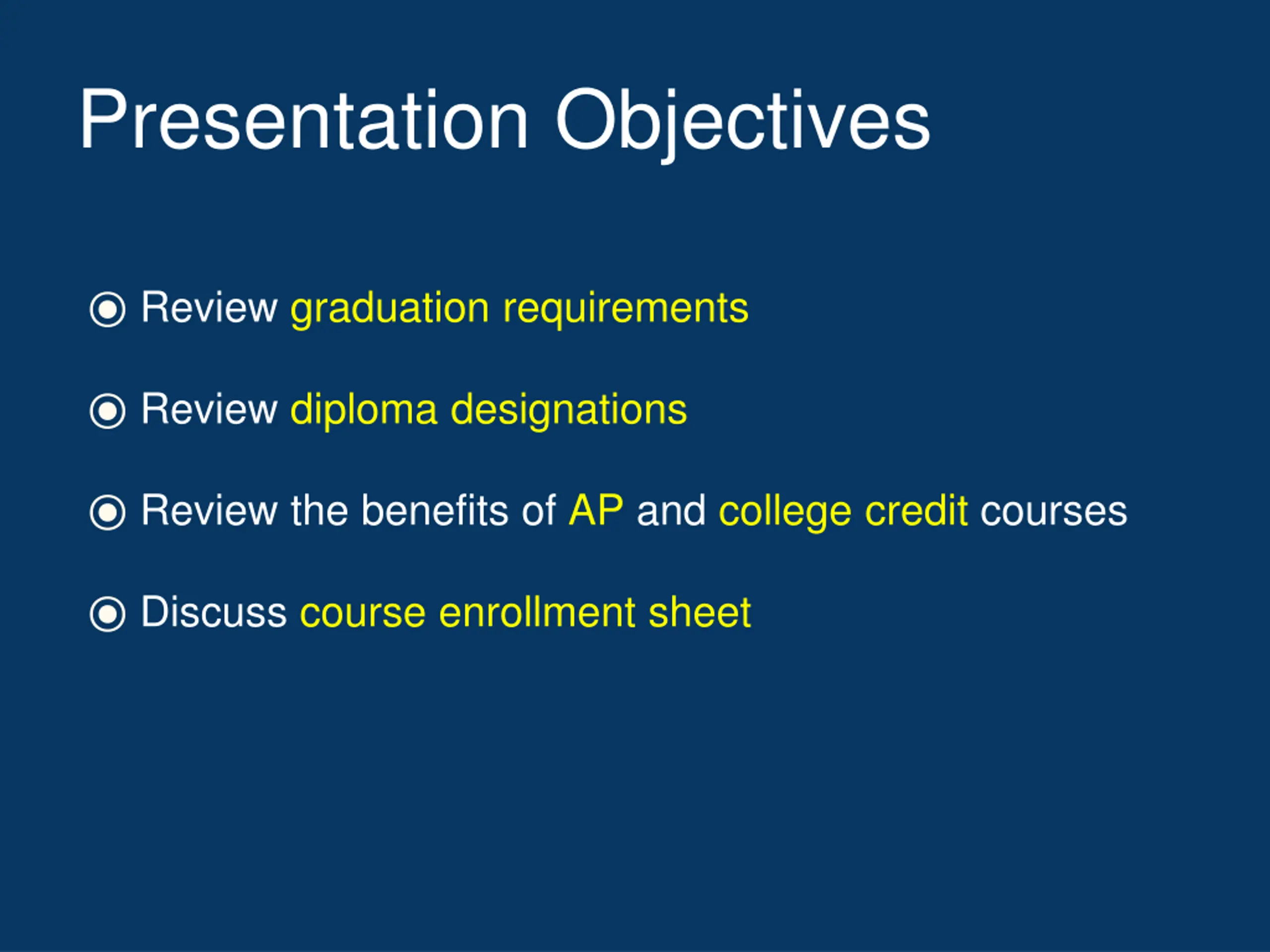 Presentation Objectives

Review graduation requirements

Review diploma designations

Review the benefits of AP and college credit courses

Discuss course enrollment sheet